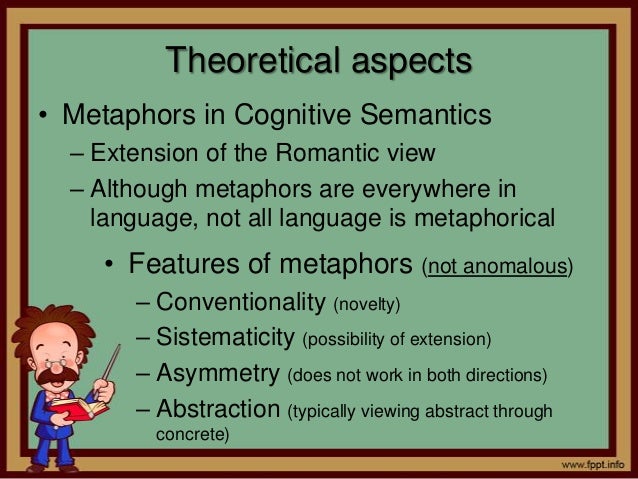 Theoretical aspects

• Metaphors in Cognitive Semantics
– Extension of the Romantic view
– Although metaphors are everywhere in language, not all language is metaphorical

• Features of metaphors (not anomalous)
– Conventionality (novelty)
– Sistematicity (possibility of extension)
– Asymmetry (does not work in both directions)
– Abstraction (typically viewing abstract through concrete)

www.fppt.info